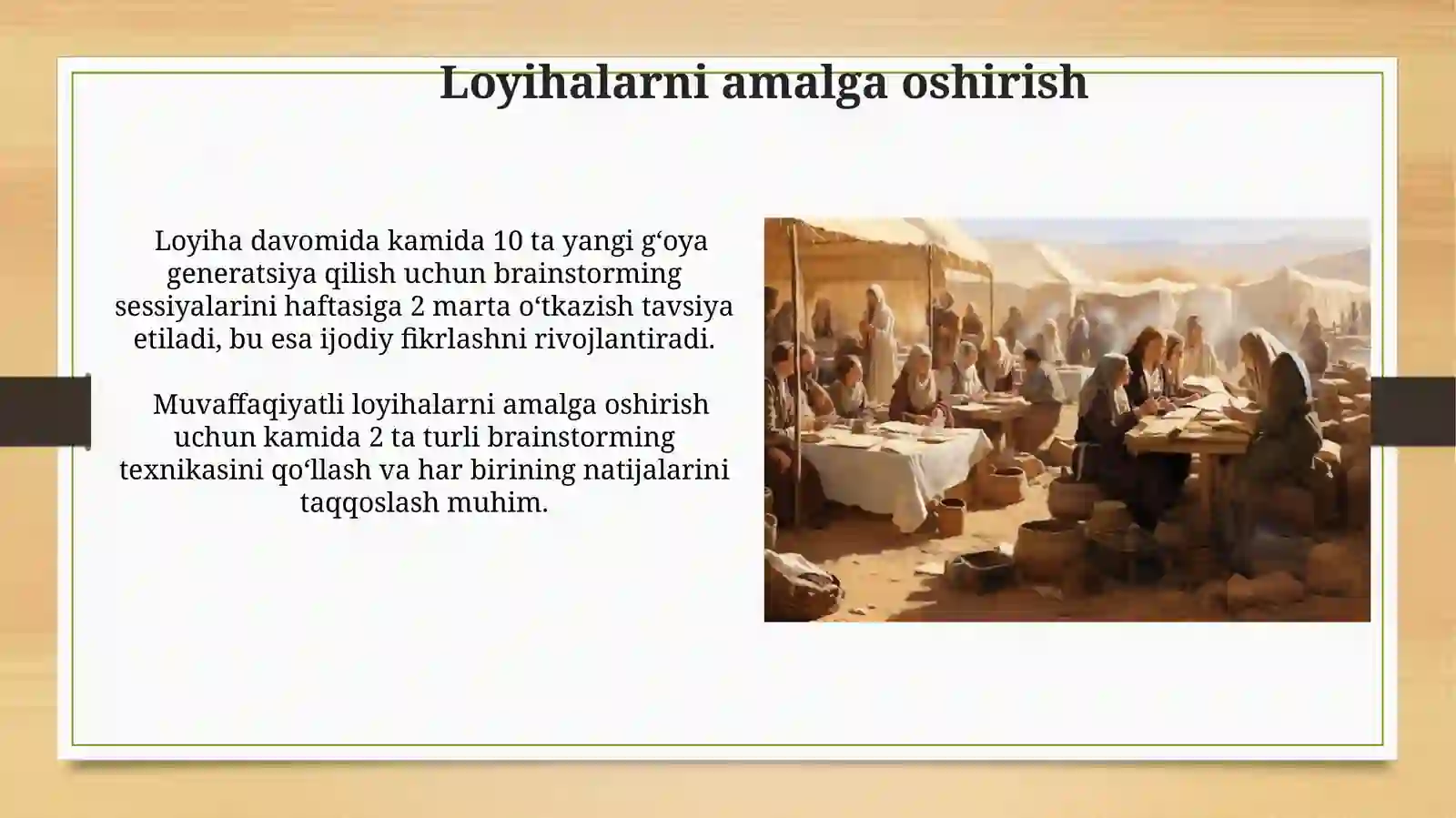 Loyihalarni amalga oshirish

Loyiha davomida kamida 10 ta yangi g‘oya generatsiya qilish uchun brainstorming sessiyalarini haftasiga 2 marta o‘tkazish tavsiya etiladi, bu esa ijodiy fikrlashni rivojlantiradi.

Muvaffaqiyatli loyihalarni amalga oshirish uchun kamida 2 ta turli brainstorming texnikasini qo‘llash va har birining natijalarini taqqoslash muhim.